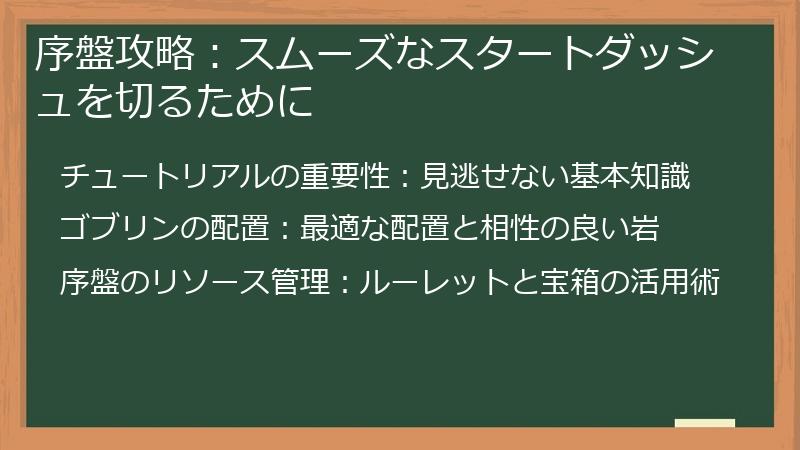 序盤攻略：スムーズなスタートダッシュを切るために

チュートリアルの重要性：見逃せない基本知識

ゴブリンの配置：最適な配置と相性の良い岩

序盤のリソース管理：ルーレットと宝箱の活用術